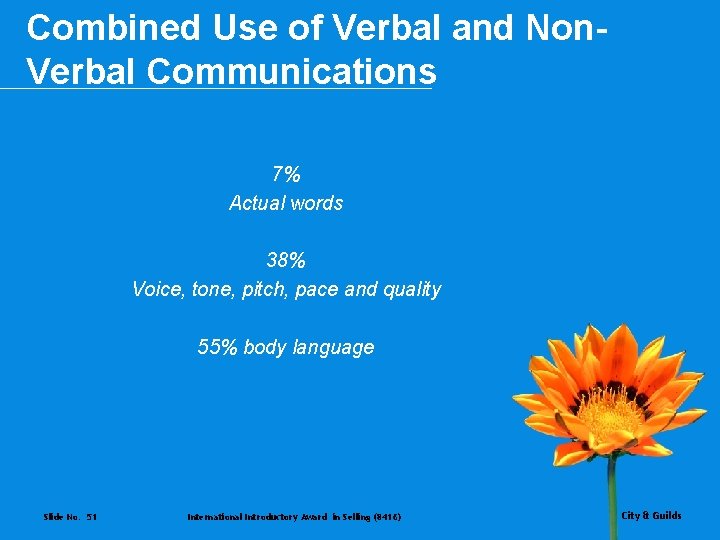 Combined Use of Verbal and Non-Verbal Communications

7%
Actual words

38%
Voice, tone, pitch, pace and quality

55% body language

Slide No. 51

International Introductory Award in Selling (8416)

City & Guilds